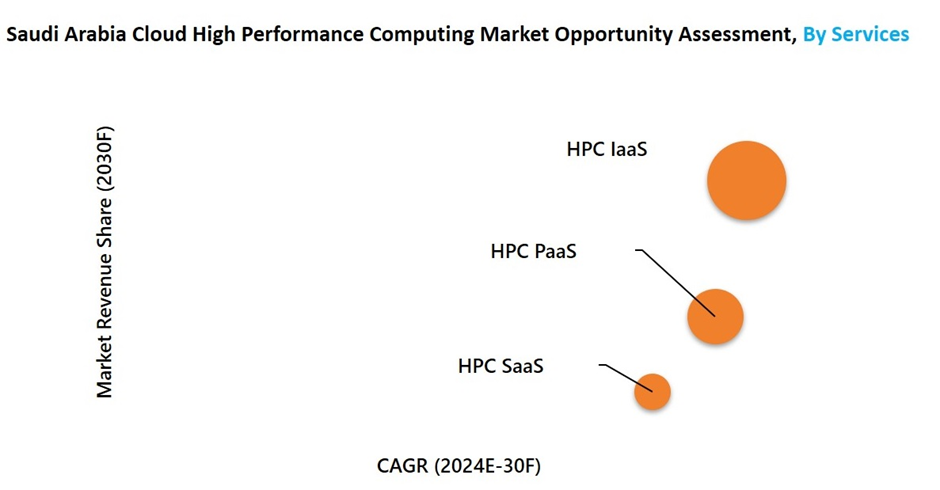 Saudi Arabia Cloud High Performance Computing Market Opportunity Assessment, By Services

Market Revenue Share (2030F)

HPC IaaS

HPC PaaS

HPC SaaS

CAGR (2024E-30F)